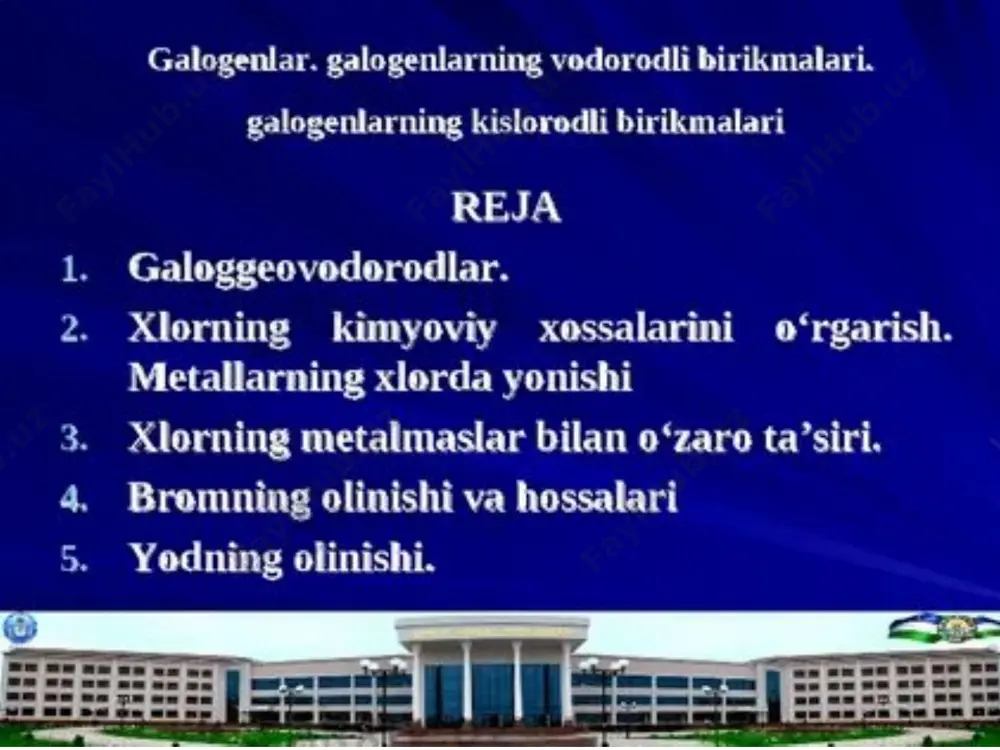 Galogenlar. galogenlarning vodorodli birikmalari. galogenlarning kislorodli birikmalari

REJA

1. Galoggeovodorodlar.
2. Xlorning kimyoviy xossalarini o‘rgarish. Metallarning xlorda yonishi
3. Xlorning metalmaslar bilan o‘zaro ta’siri.
4. Bromning olinishi va hossalari
5. Yodning olinishi.

FaylHub.uz